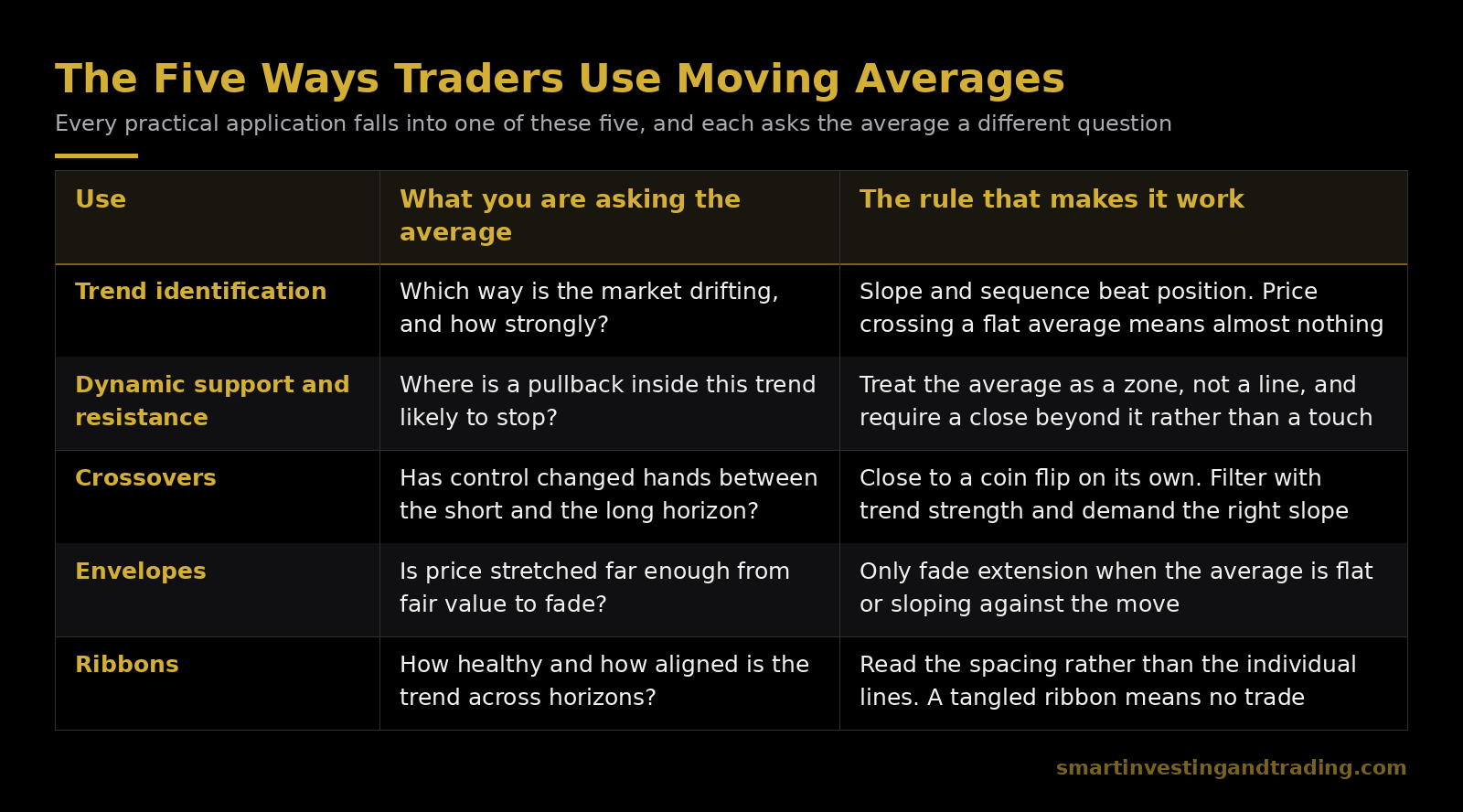 The Five Ways Traders Use Moving Averages

Every practical application falls into one of these five, and each asks the average a different question

| Use | What you are asking the average | The rule that makes it work |
|---|---|---|
| Trend identification | Which way is the market drifting, and how strongly? | Slope and sequence beat position. Price crossing a flat average means almost nothing |
| Dynamic support and resistance | Where is a pullback inside this trend likely to stop? | Treat the average as a zone, not a line, and require a close beyond it rather than a touch |
| Crossovers | Has control changed hands between the short and the long horizon? | Close to a coin flip on its own. Filter with trend strength and demand the right slope |
| Envelopes | Is price stretched far enough from fair value to fade? | Only fade extension when the average is flat or sloping against the move |
| Ribbons | How healthy and how aligned is the trend across horizons? | Read the spacing rather than the individual lines. A tangled ribbon means no trade |

smartinvestingandtrading.com